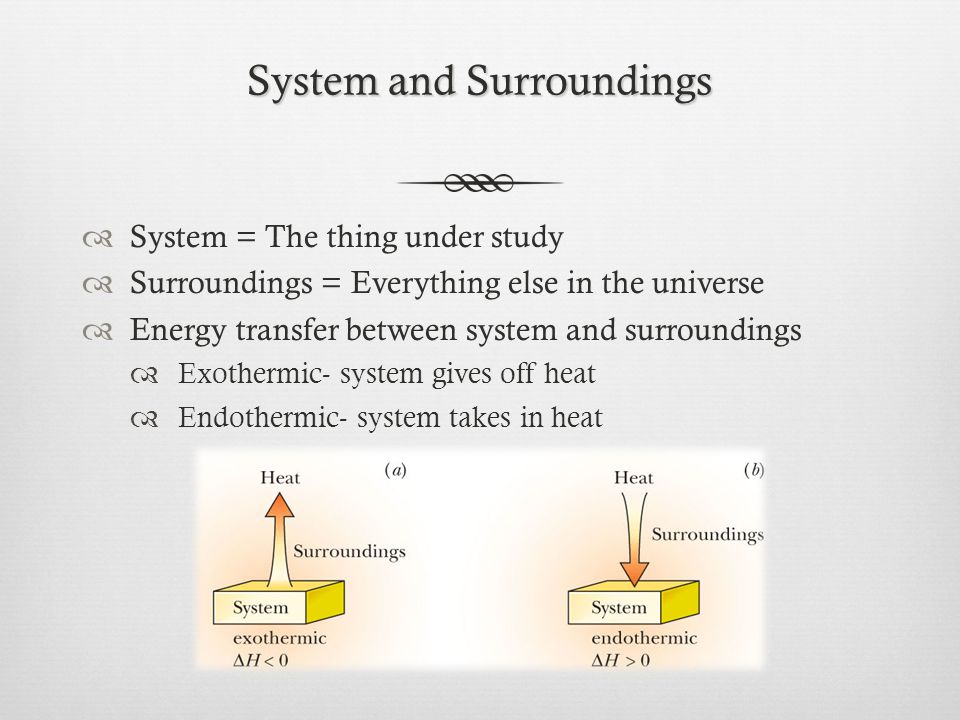 System and Surroundings

System = The thing under study

Surroundings = Everything else in the universe

Energy transfer between system and surroundings

Exothermic- system gives off heat

Endothermic- system takes in heat

Heat

(a)

Surroundings

System

exothermic

$\Delta H < 0$

Heat

(b)

Surroundings

System

endothermic

$\Delta H > 0$